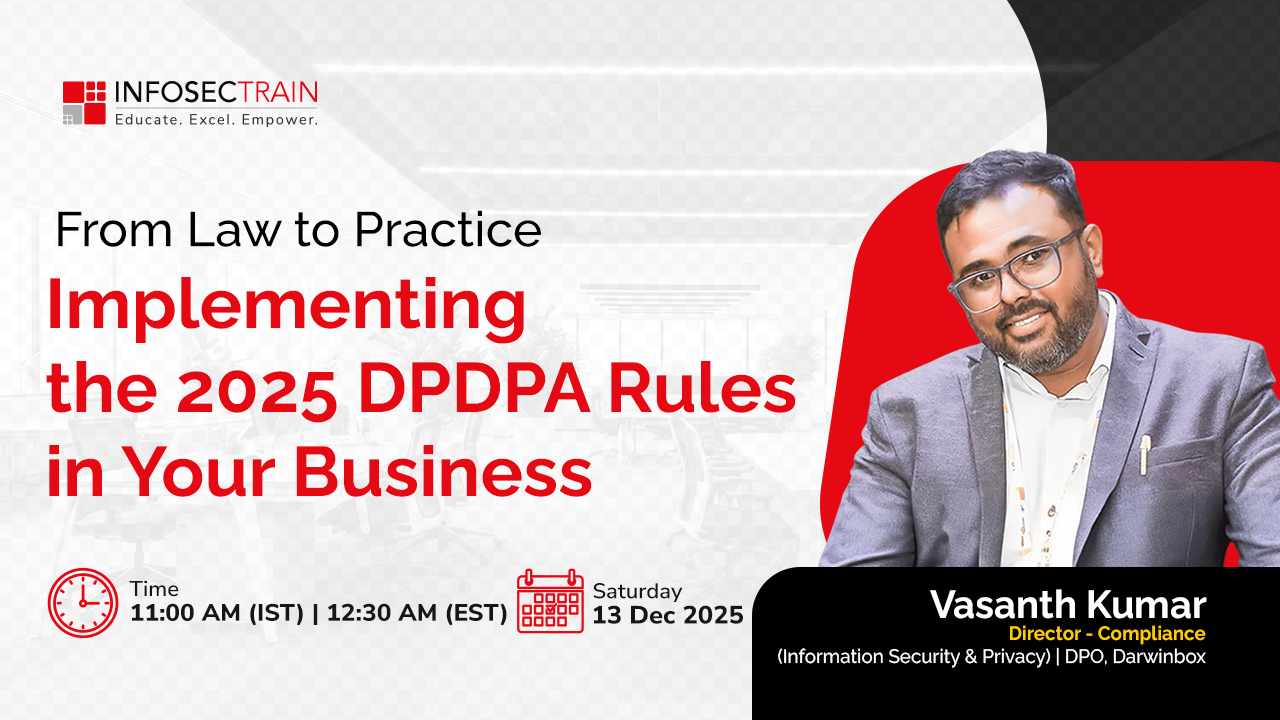 INFOSECTRAIN
Educate. Excel. Empower.

From Law to Practice
Implementing the 2025 DPDPA Rules in Your Business

Time
11:00 AM (IST) | 12:30 AM (EST)

Saturday
13 Dec 2025

Vasanth Kumar
Director - Compliance
(Information Security & Privacy) | DPO, Darwinbox